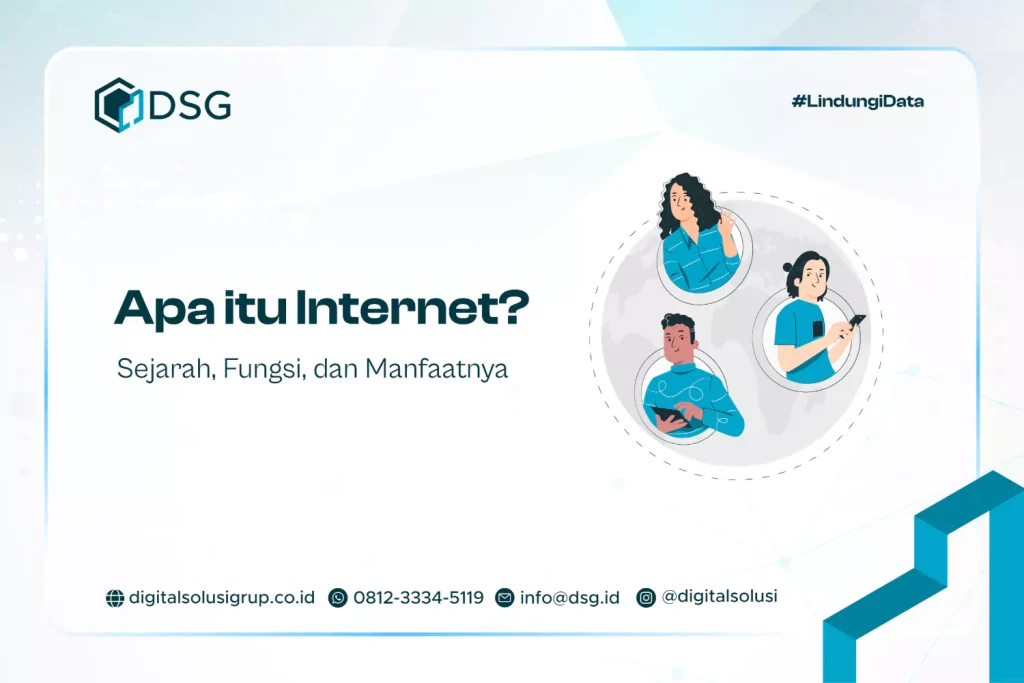 DSG

#LindungiData

Apa itu Internet?

Sejarah, Fungsi, dan Manfaatnya

digitalsolusigrup.co.id 0812-3334-5119 info@dsg.id @digitalsolusi